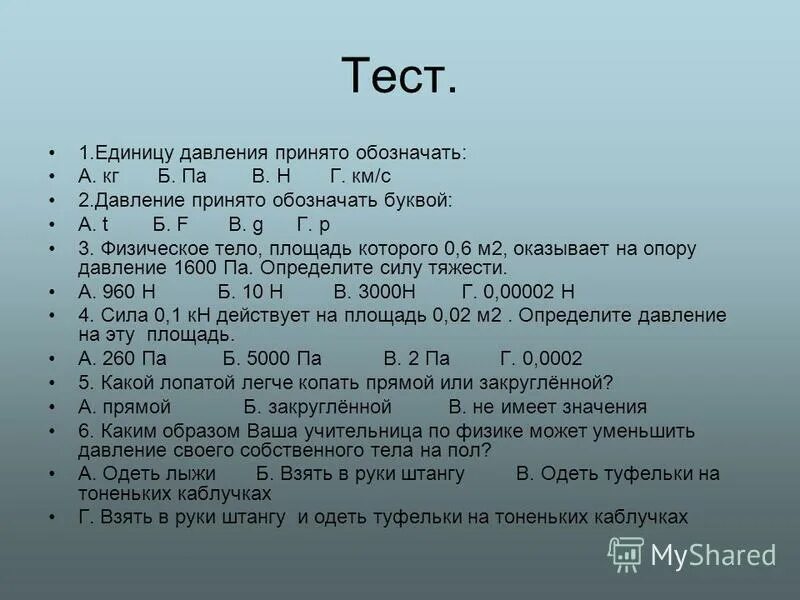 Тест.

• 1.Единицу давления принято обозначать:
• А. кг Б. Па В. Н Г. км/с
• 2.Давление принято обозначать буквой:
• А. t Б. F В. g Г. p
• 3. Физическое тело, площадь которого 0,6 м2, оказывает на опору давление 1600 Па. Определите силу тяжести.
• А. 960 Н Б. 10 Н В. 3000Н Г. 0,00002 Н
• 4. Сила 0,1 кН действует на площадь 0,02 м2 . Определите давление на эту площадь.
• А. 260 Па Б. 5000 Па В. 2 Па Г. 0,0002
• 5. Какой лопатой легче копать прямой или закруглённой?
• А. прямой Б. закруглённой В. не имеет значения
• 6. Каким образом Ваша учительница по физике может уменьшить давление своего собственного тела на пол?
• А. Одеть лыжи Б. Взять в руки штангу В. Одеть туфельки на тоненьких каблучках
• Г. Взять в руки штангу и одеть туфельки на тоненьких каблучках

MyShared